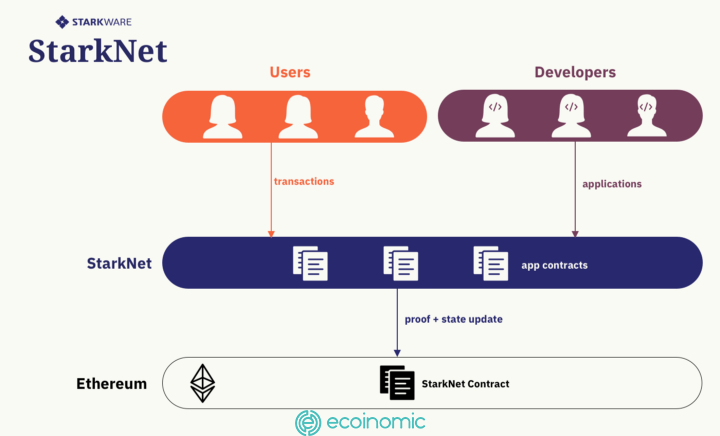 STARKWARE

StarkNet

Users

Developers

</>

</>

</>

transactions

applications

StarkNet

app contracts

proof + state update

Ethereum

StarkNet Contract

ecoinomic